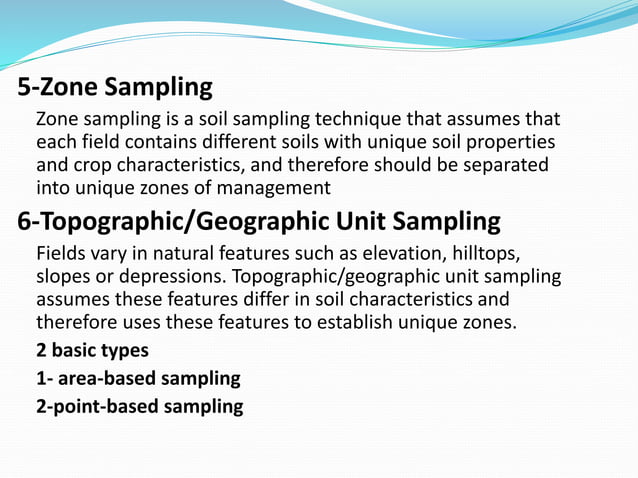 5-Zone Sampling

Zone sampling is a soil sampling technique that assumes that each field contains different soils with unique soil properties and crop characteristics, and therefore should be separated into unique zones of management

6-Topographic/Geographic Unit Sampling

Fields vary in natural features such as elevation, hilltops, slopes or depressions. Topographic/geographic unit sampling assumes these features differ in soil characteristics and therefore uses these features to establish unique zones.

2 basic types

1- area-based sampling

2-point-based sampling